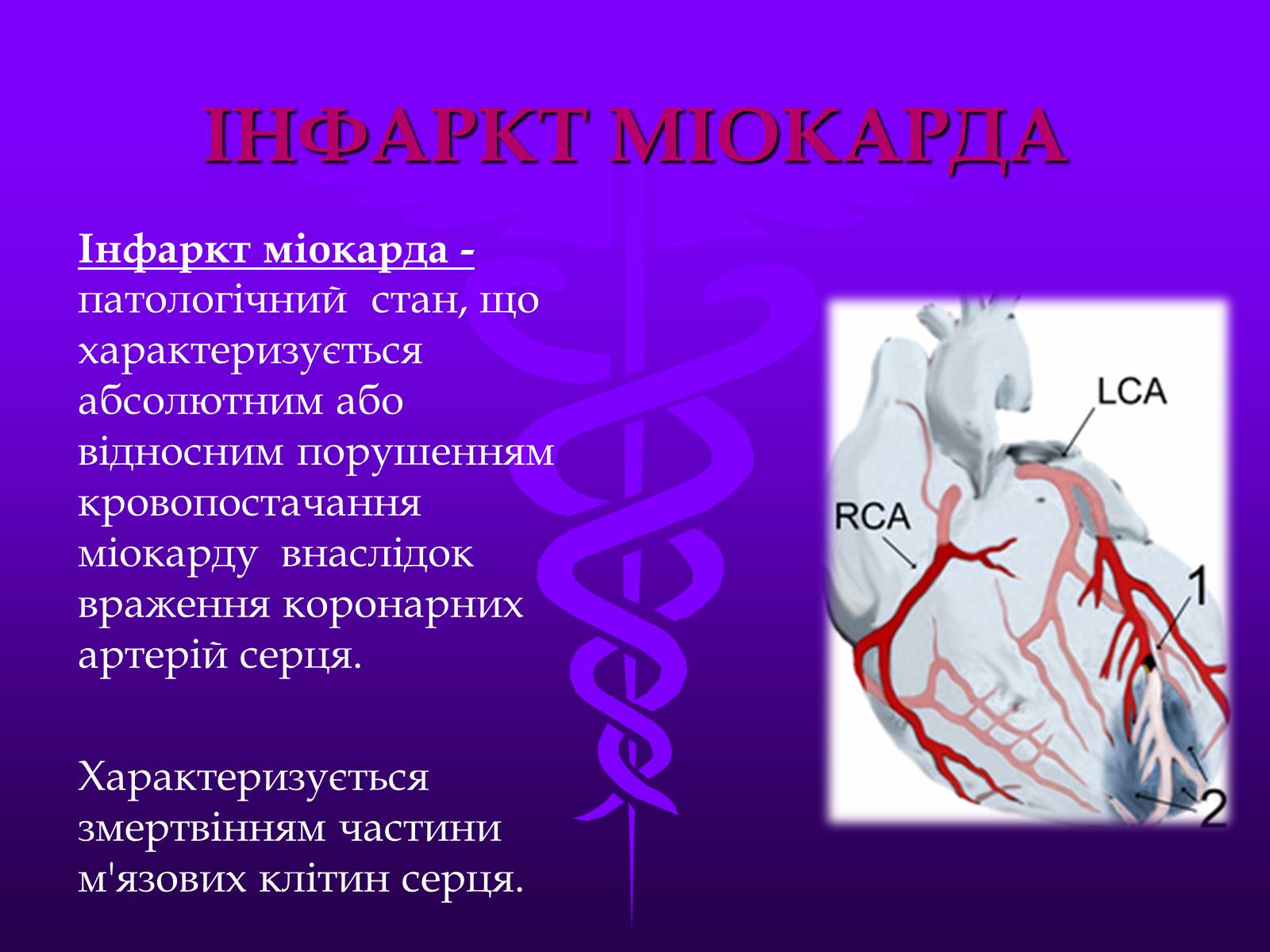 ІНФАРКТ МІОКАРДА

Інфаркт міокарда - патологічний стан, що характеризується абсолютним або відносним порушенням кровопостачання міокарду внаслідок враження коронарних артерій серця.

Характеризується змертвінням частини м'язових клітин серця.

LCA

RCA

1

2